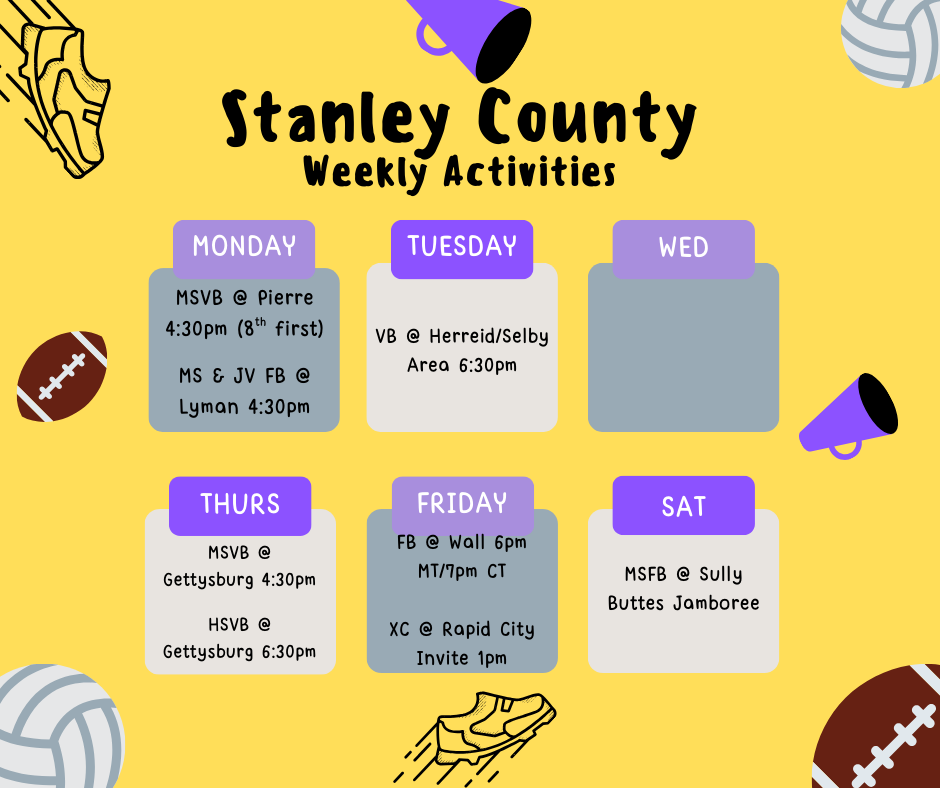 Stanley County
Weekly Activities

MONDAY
MSVB @ Pierre 4:30pm ($8^{th}$ first)

MS & JV FB @ Lyman 4:30pm

TUESDAY
VB @ Herreid/Selby Area 6:30pm

WED

THURS
MSVB @ Gettysburg 4:30pm

HSVB @ Gettysburg 6:30pm

FRIDAY
FB @ Wall 6pm MT/7pm CT

XC @ Rapid City Invite 1pm

SAT
MSFB @ Sully Buttes Jamboree